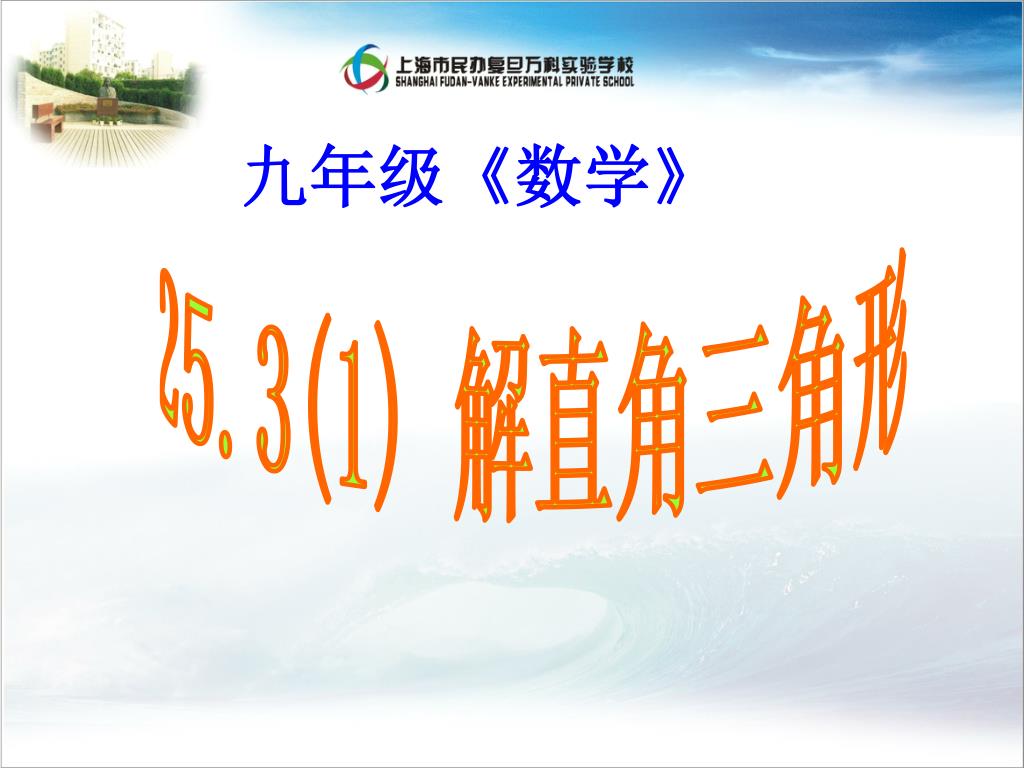 上海市民办复旦万科实验学校
SHANGHAI FUDAN-VANKE EXPERIMENTAL PRIVATE SCHOOL

九年级《数学》

25.3(1) 解直角三角形